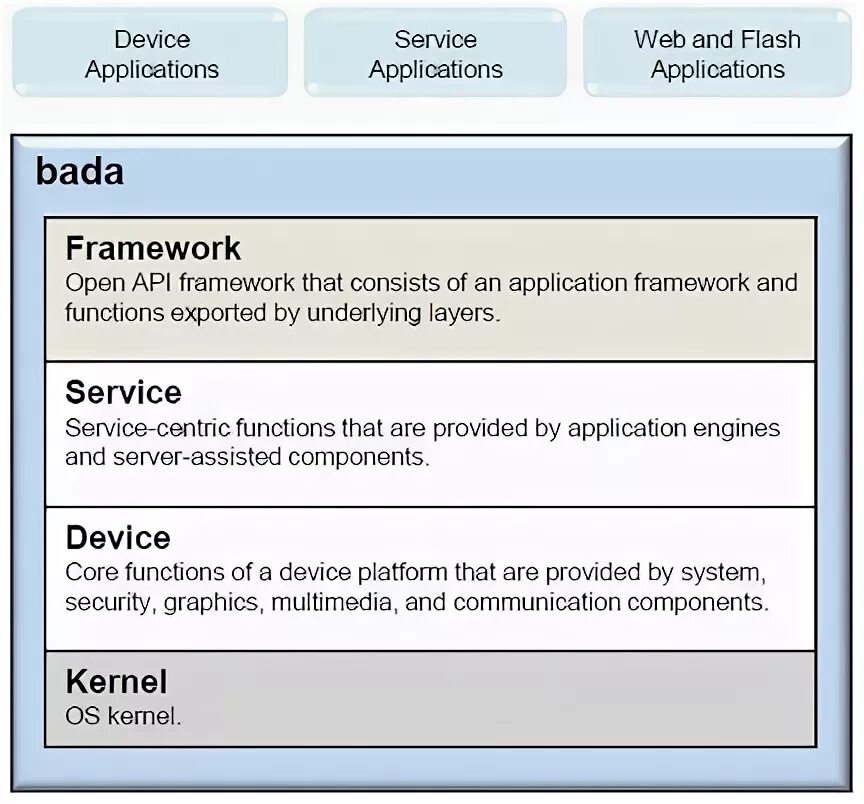 Device Applications

Service Applications

Web and Flash Applications

bada

Framework
Open API framework that consists of an application framework and functions exported by underlying layers.

Service
Service-centric functions that are provided by application engines and server-assisted components.

Device
Core functions of a device platform that are provided by system, security, graphics, multimedia, and communication components.

Kernel
OS kernel.